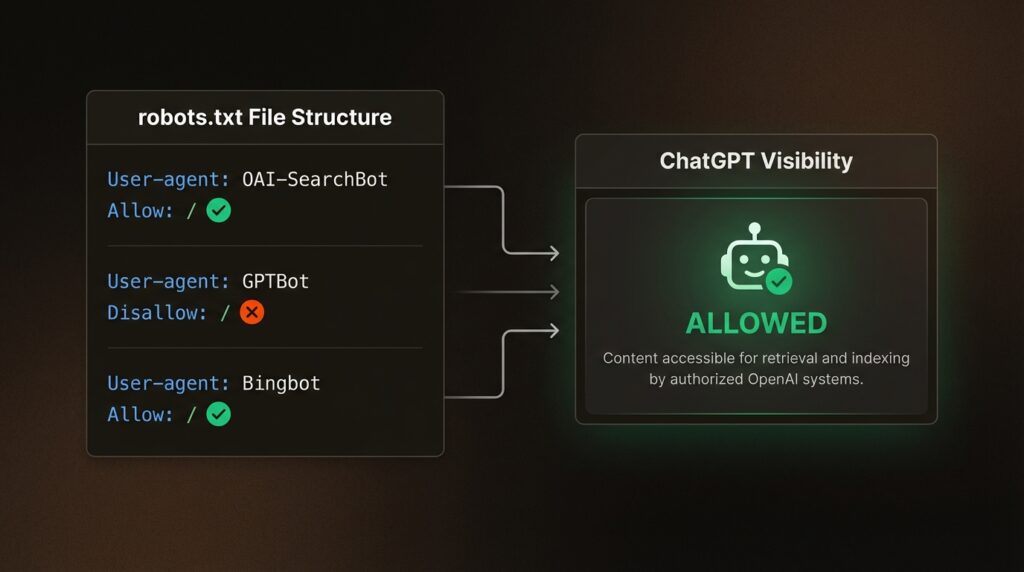 robots.txt File Structure

User-agent: OAI-SearchBot
Allow: /

User-agent: GPTBot
Disallow: /

User-agent: Bingbot
Allow: /

ChatGPT Visibility

ALLOWED

Content accessible for retrieval and indexing by authorized OpenAI systems.